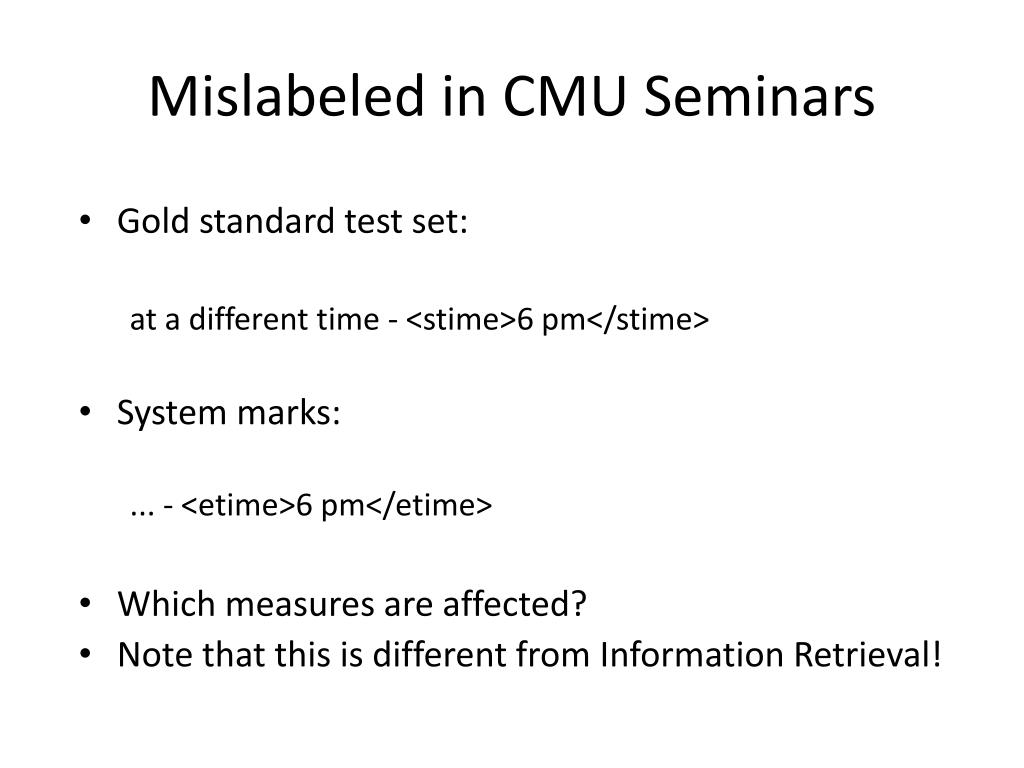 Mislabeled in CMU Seminars

• Gold standard test set:

at a different time - <stime>6 pm</stime>

• System marks:

... - <etime>6 pm</etime>

• Which measures are affected?
• Note that this is different from Information Retrieval!